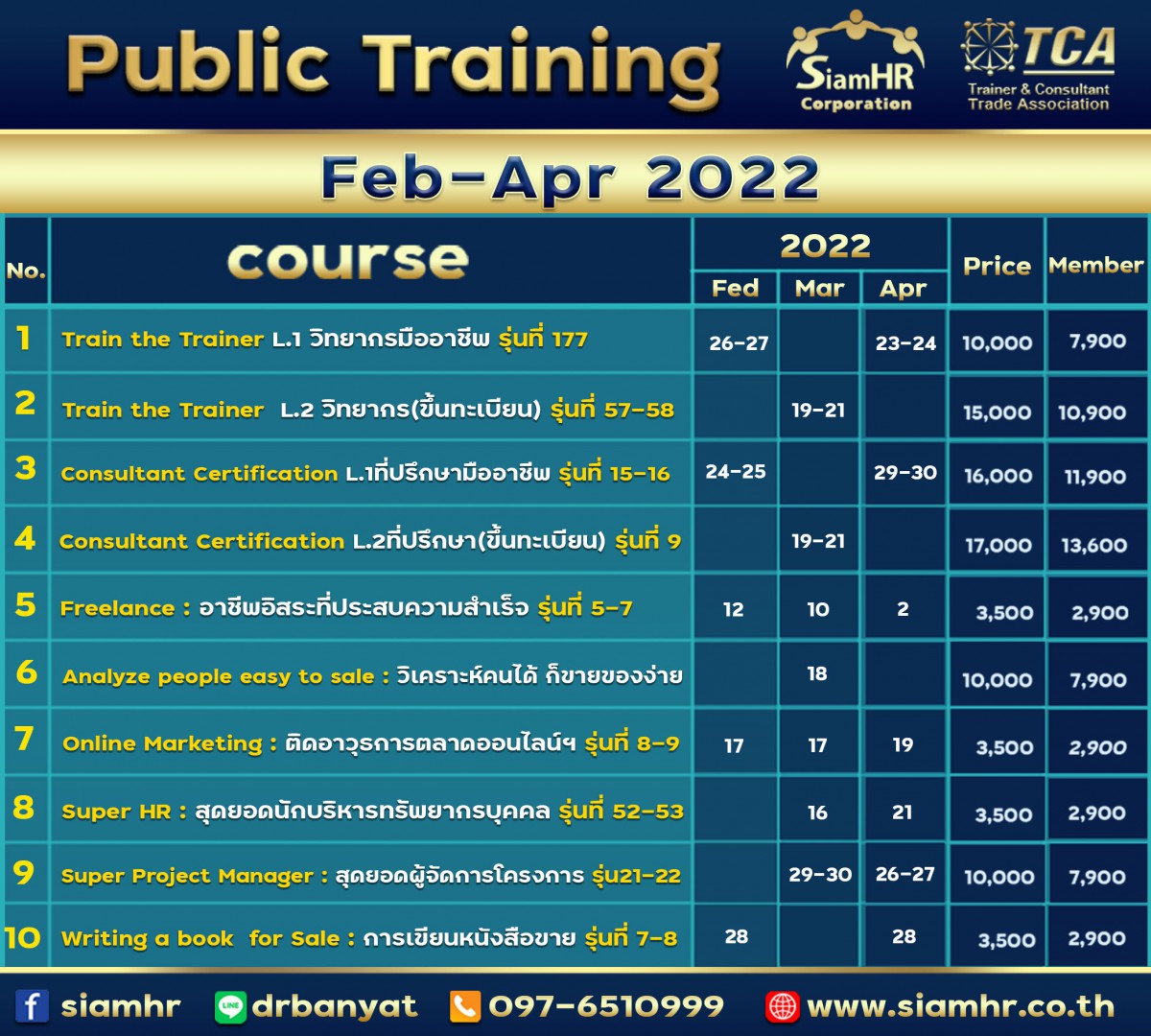 Public Training

SiamHR Corporation

TCA Trainer & Consultant Trade Association

Feb-Apr 2022

| No. | course | 2022 Fed | 2022 Mar | 2022 Apr | Price | Member |
|---|---|---|---|---|---|---|
| 1 | Train the Trainer L.1 วิทยากรมืออาชีพ รุ่นที่ 177 | 26-27 | | 23-24 | 10,000 | 7,900 |
| 2 | Train the Trainer L.2 วิทยากร(ขึ้นทะเบียน) รุ่นที่ 57-58 | | 19-21 | | 15,000 | 10,900 |
| 3 | Consultant Certification L.1ที่ปรึกษามืออาชีพ รุ่นที่ 15-16 | 24-25 | | 29-30 | 16,000 | 11,900 |
| 4 | Consultant Certification L.2ที่ปรึกษา(ขึ้นทะเบียน) รุ่นที่ 9 | | 19-21 | | 17,000 | 13,600 |
| 5 | Freelance : อาชีพอิสระที่ประสบความสำเร็จ รุ่นที่ 5-7 | 12 | 10 | 2 | 3,500 | 2,900 |
| 6 | Analyze people easy to sale : วิเคราะห์คนได้ ก็ขายของง่าย | | 18 | | 10,000 | 7,900 |
| 7 | Online Marketing : ติดอาวุธการตลาดออนไลน์ฯ รุ่นที่ 8-9 | 17 | 17 | 19 | 3,500 | 2,900 |
| 8 | Super HR : สุดยอดนักบริหารทรัพยากรบุคคล รุ่นที่ 52-53 | | 16 | 21 | 3,500 | 2,900 |
| 9 | Super Project Manager : สุดยอดผู้จัดการโครงการ รุ่น21-22 | | 29-30 | 26-27 | 10,000 | 7,900 |
| 10 | Writing a book for Sale : การเขียนหนังสือขาย รุ่นที่ 7-8 | 28 | | 28 | 3,500 | 2,900 |

siamhr drbanyat 097-6510999 www.siamhr.co.th